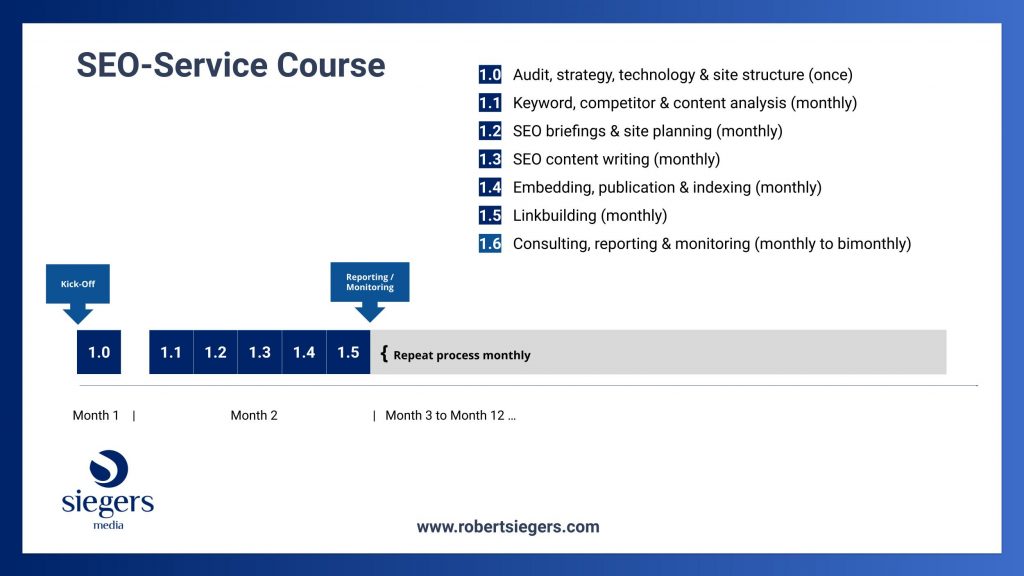 SEO-Service Course

1.0 Audit, strategy, technology & site structure (once)
1.1 Keyword, competitor & content analysis (monthly)
1.2 SEO briefings & site planning (monthly)
1.3 SEO content writing (monthly)
1.4 Embedding, publication & indexing (monthly)
1.5 Linkbuilding (monthly)
1.6 Consulting, reporting & monitoring (monthly to bimonthly)

Kick-Off

Reporting / Monitoring

1.0

1.1 1.2 1.3 1.4 1.5 { Repeat process monthly

Month 1 | Month 2 | Month 3 to Month 12 ...

siegers media

www.robertsiegers.com